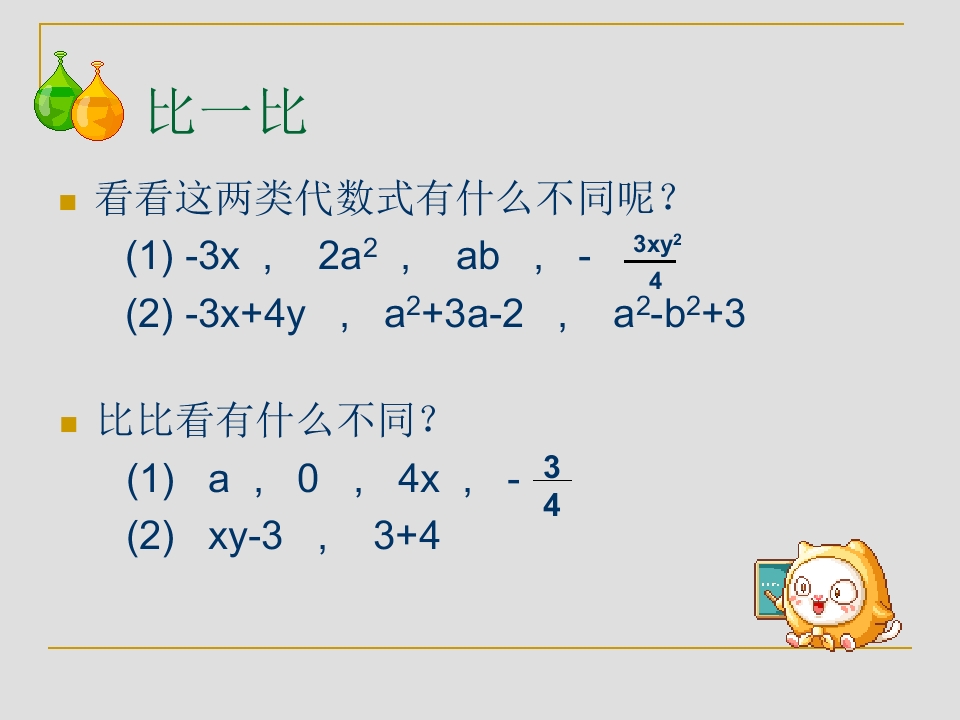 比一比

看看这两类代数式有什么不同呢？

(1) $-3x$ ， $2a^2$ ， $ab$ ， $-\frac{3xy^2}{4}$

(2) $-3x+4y$ ， $a^2+3a-2$ ， $a^2-b^2+3$

比比看有什么不同？

(1) $a$ ， $0$ ， $4x$ ， $-\frac{3}{4}$

(2) $xy-3$ ， $3+4$